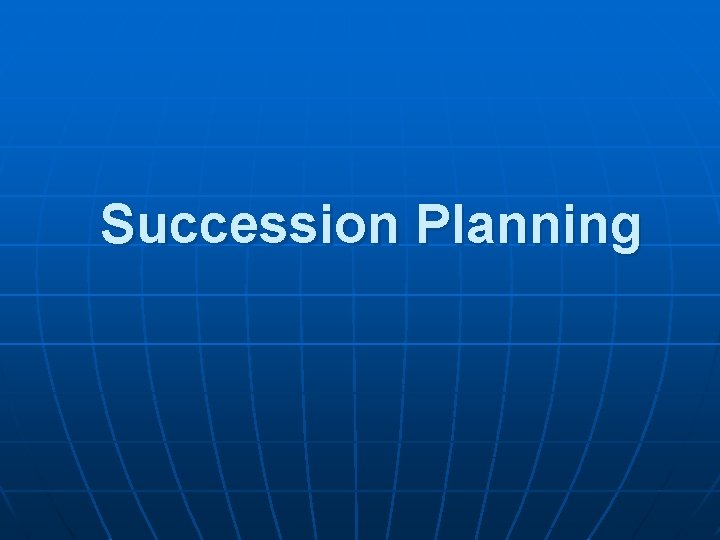 Succession Planning